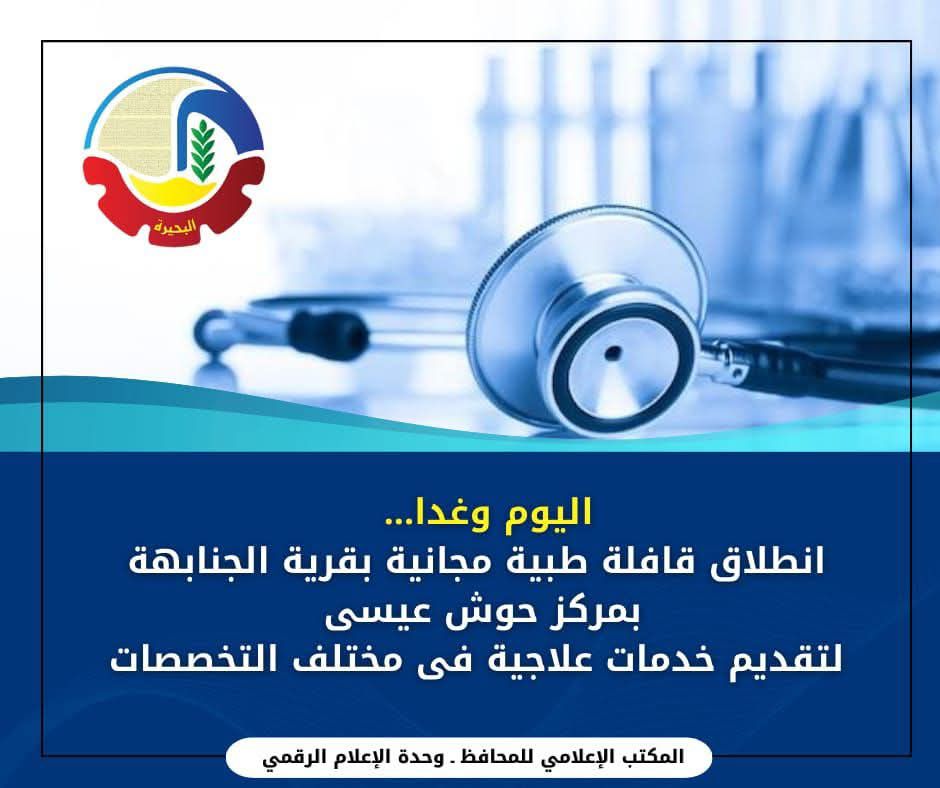 البحيرة

اليوم وغدا...
انطلاق قافلة طبية مجانية بقرية الجنابهة
بمركز حوش عيسى
لتقديم خدمات علاجية فى مختلف التخصصات

المكتب الإعلامي للمحافظ ـ وحدة الإعلام الرقمي